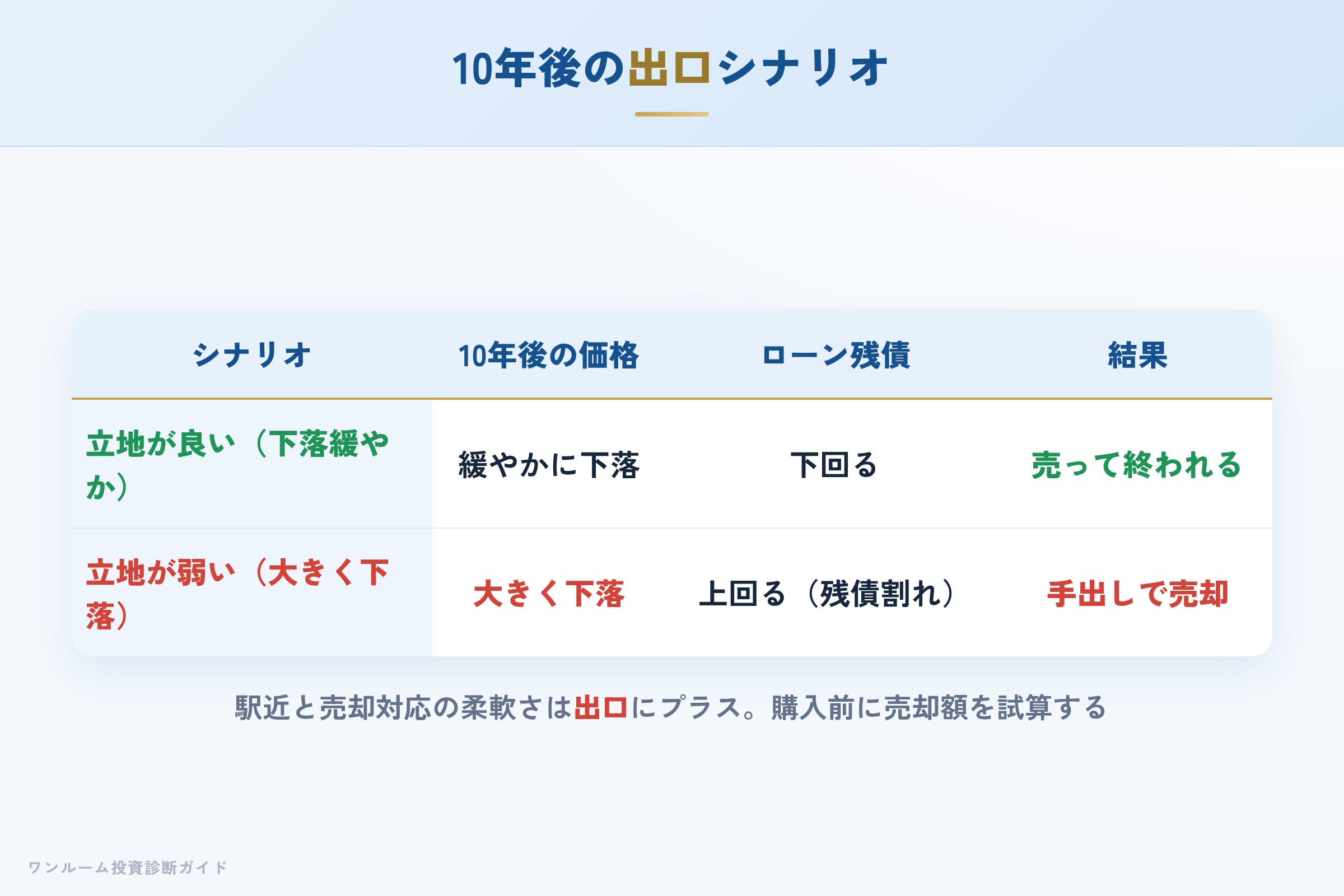 10年後の出口シナリオ

| シナリオ | 10年後の価格 | ローン残債 | 結果 |
|---|---|---|---|
| 立地が良い（下落緩やか） | 緩やかに下落 | 下回る | 売って終われる |
| 立地が弱い（大きく下落） | 大きく下落 | 上回る（残債割れ） | 手出しで売却 |

駅近と売却対応の柔軟さは出口にプラス。購入前に売却額を試算する

ワンルーム投資診断ガイド